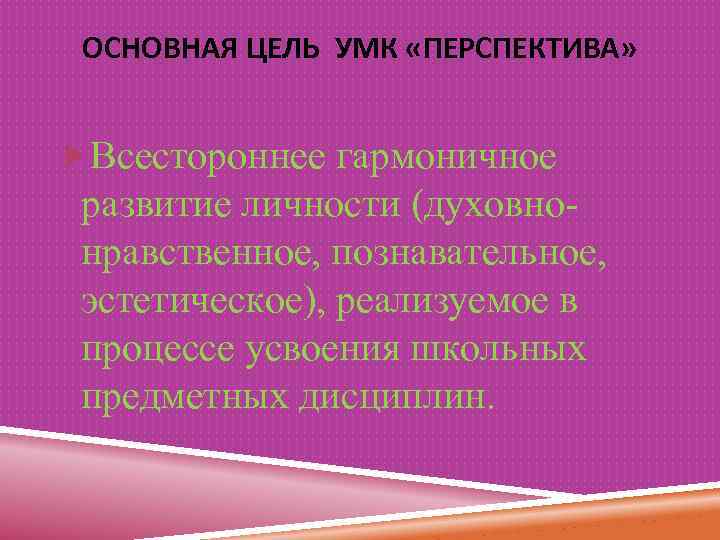 ОСНОВНАЯ ЦЕЛЬ УМК «ПЕРСПЕКТИВА»

Всестороннее гармоничное развитие личности (духовно-нравственное, познавательное, эстетическое), реализуемое в процессе усвоения школьных предметных дисциплин.